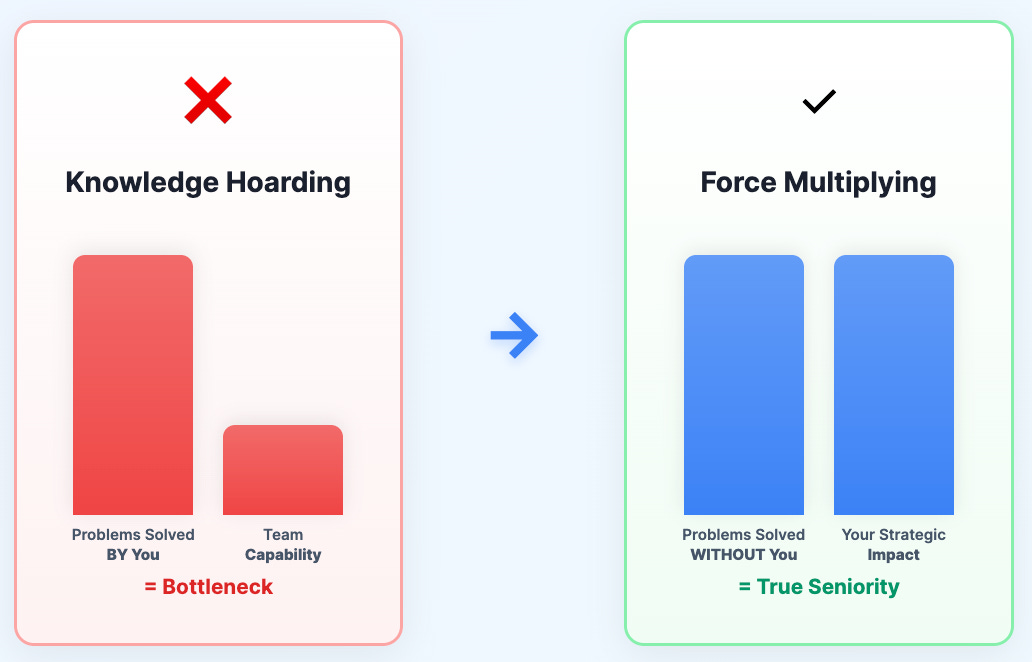 Knowledge Hoarding

Problems Solved BY You

Team Capability

= Bottleneck

Force Multiplying

Problems Solved WITHOUT You

Your Strategic Impact

= True Seniority